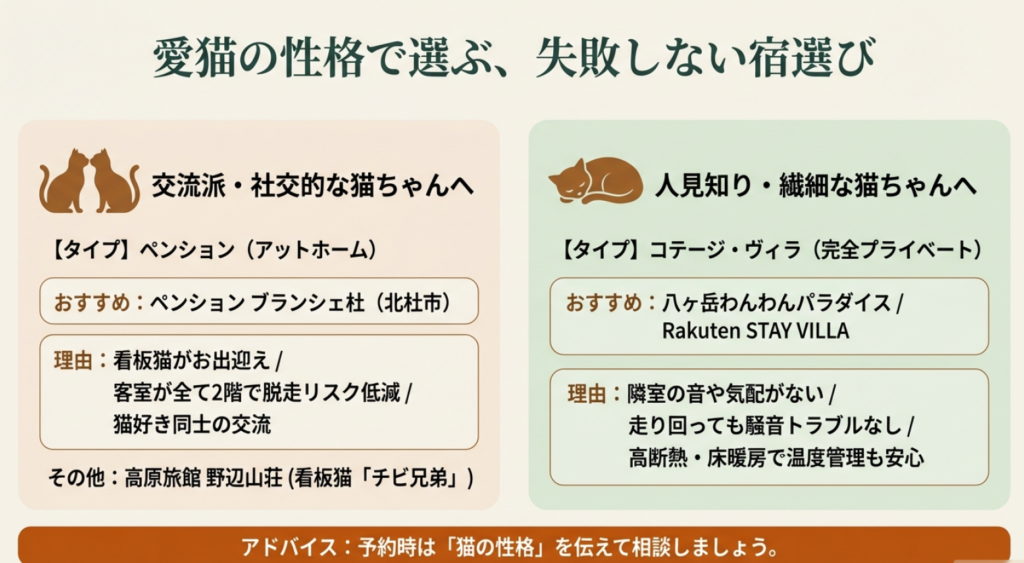 愛猫の性格で選ぶ、失敗しない宿選び

交流派・社交的な猫ちゃんへ

【タイプ】ペンション（アットホーム）

おすすめ：ペンション ブランシェ杜（北杜市）

理由：看板猫がお出迎え / 客室が全て2階で脱走リスク低減 / 猫好き同士の交流

その他：高原旅館 野辺山荘 (看板猫「チビ兄弟」)

人見知り・繊細な猫ちゃんへ

【タイプ】コテージ・ヴィラ（完全プライベート）

おすすめ：八ヶ岳わんわんパラダイス / Rakuten STAY VILLA

理由：隣室の音や気配がない / 走り回っても騒音トラブルなし / 高断熱・床暖房で温度管理も安心

アドバイス：予約時は「猫の性格」を伝えて相談しましょう。